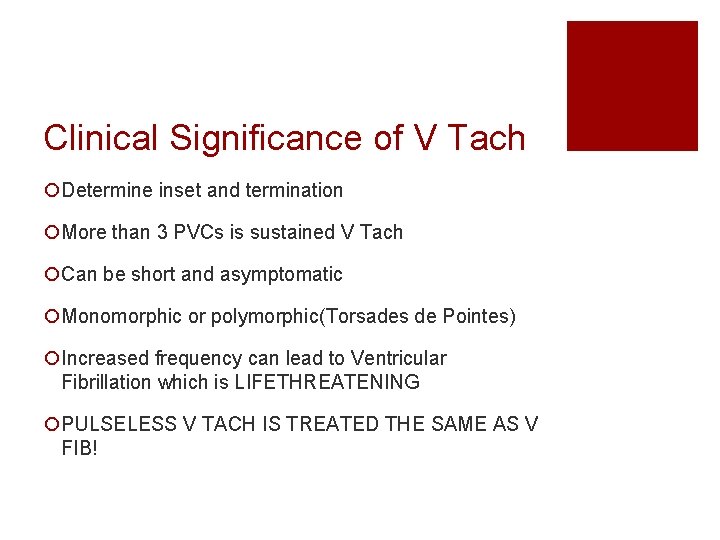 Clinical Significance of V Tach

Determine inset and termination

More than 3 PVCs is sustained V Tach

Can be short and asymptomatic

Monomorphic or polymorphic(Torsades de Pointes)

Increased frequency can lead to Ventricular Fibrillation which is LIFETHREATENING

PULSELESS V TACH IS TREATED THE SAME AS V FIB!